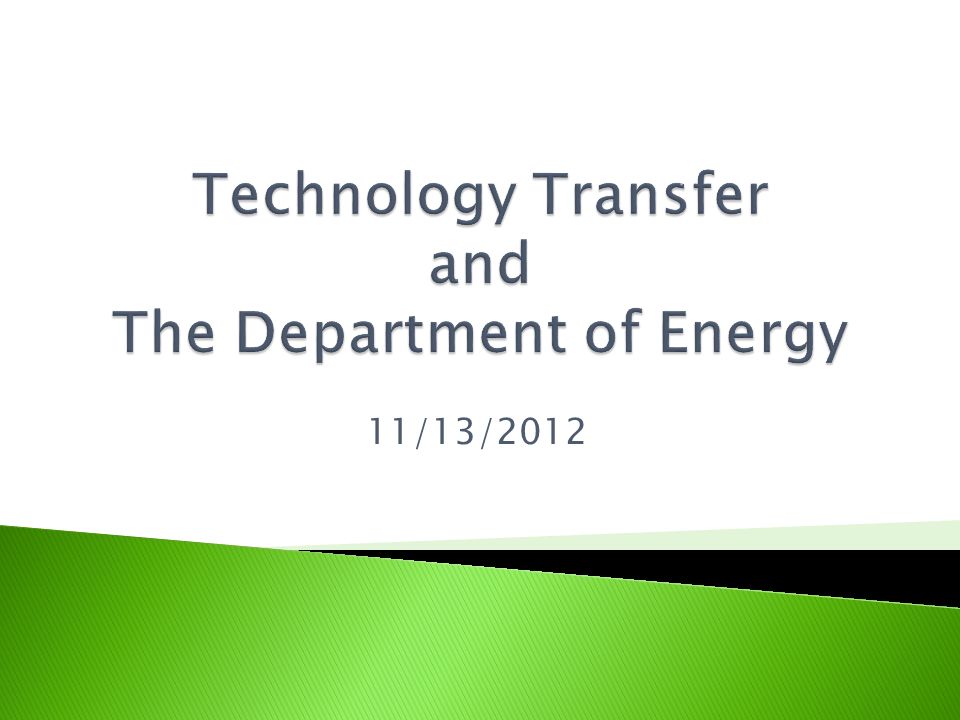 Technology Transfer
and
The Department of Energy

11/13/2012